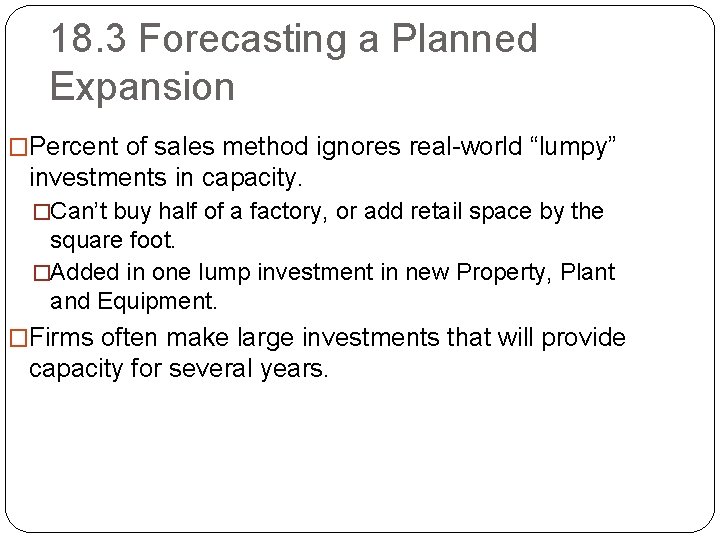 18.3 Forecasting a Planned Expansion

□Percent of sales method ignores real-world “lumpy” investments in capacity.

□Can’t buy half of a factory, or add retail space by the square foot.

□Added in one lump investment in new Property, Plant and Equipment.

□Firms often make large investments that will provide capacity for several years.